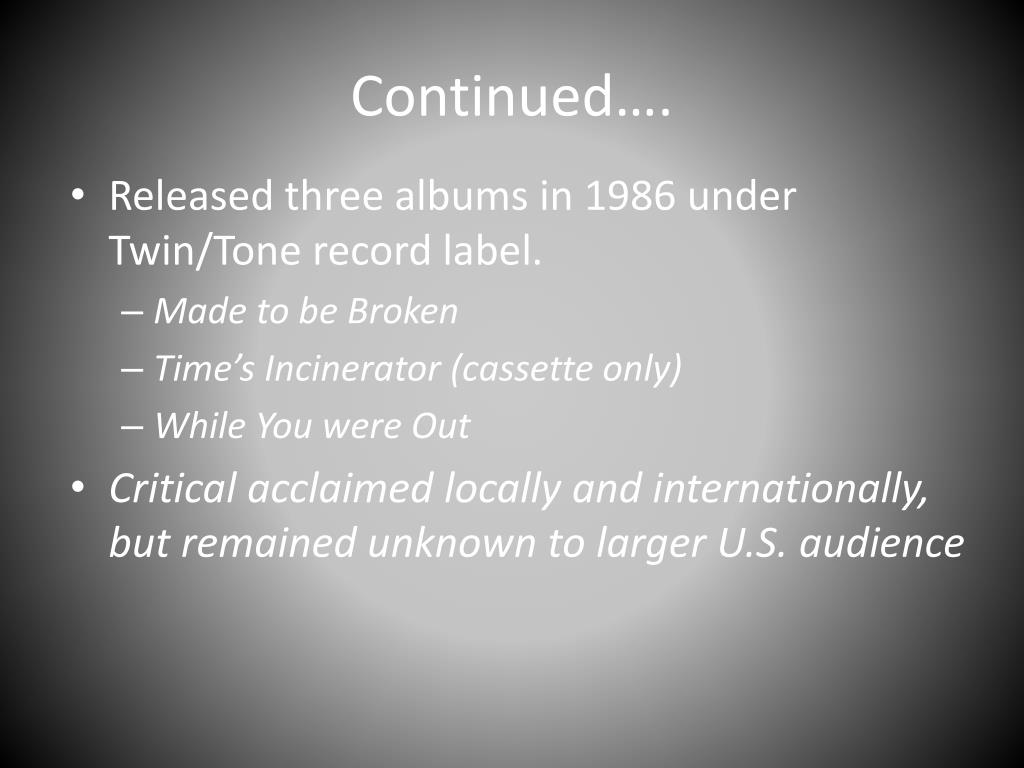 Continued….

• Released three albums in 1986 under Twin/Tone record label.
– Made to be Broken
– Time's Incinerator (cassette only)
– While You were Out

• Critical acclaimed locally and internationally, but remained unknown to larger U.S. audience